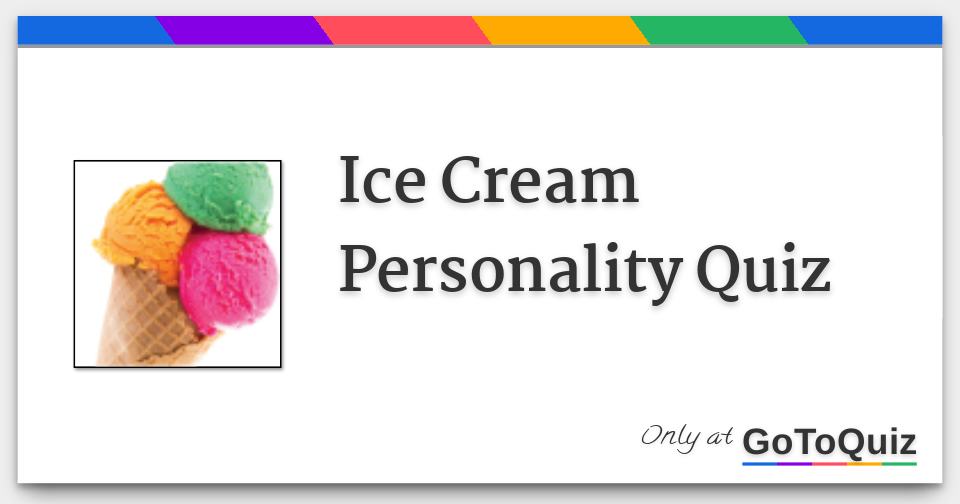 Ice Cream Personality Quiz

Only at GoToQuiz